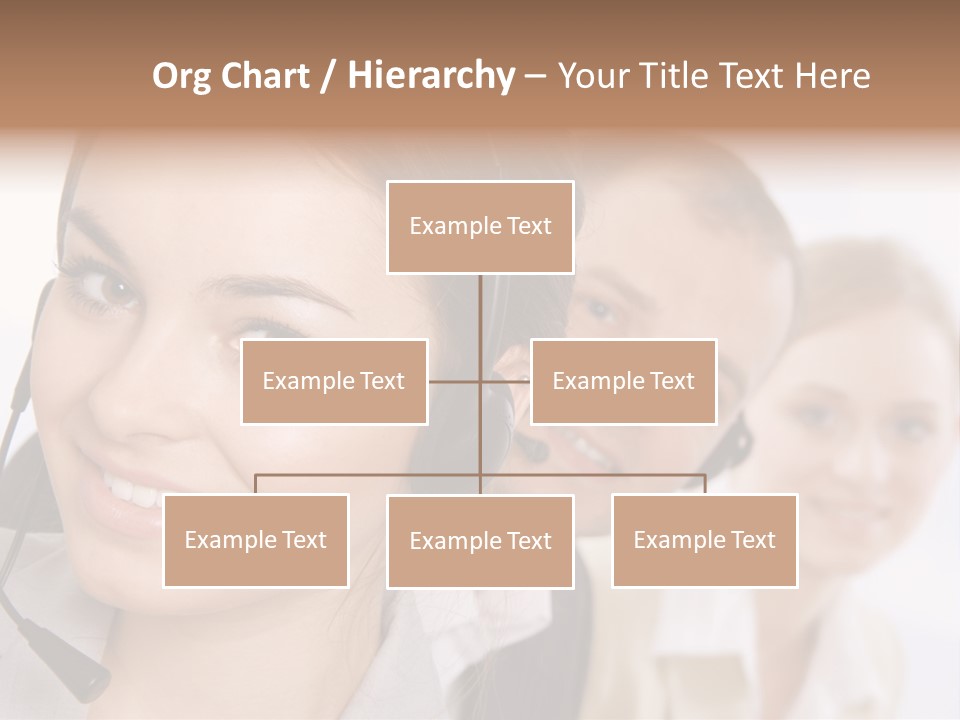 Org Chart / Hierarchy – Your Title Text Here

Example Text

Example Text

Example Text

Example Text

Example Text

Example Text